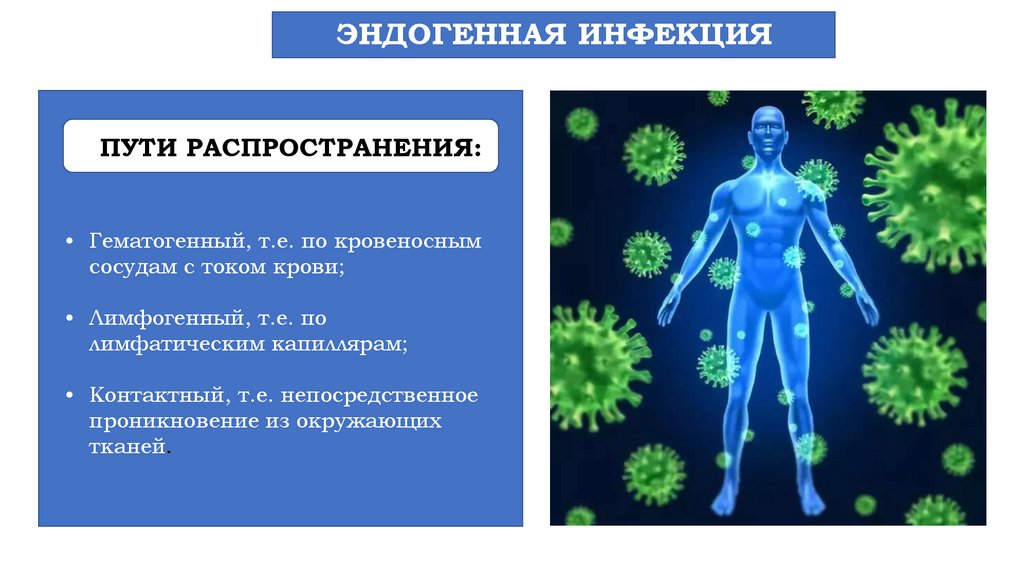 ЭНДОГЕННАЯ ИНФЕКЦИЯ

ПУТИ РАСПРОСТРАНЕНИЯ:

• Гематогенный, т.е. по кровеносным сосудам с током крови;

• Лимфогенный, т.е. по лимфатическим капиллярам;

• Контактный, т.е. непосредственное проникновение из окружающих тканей.